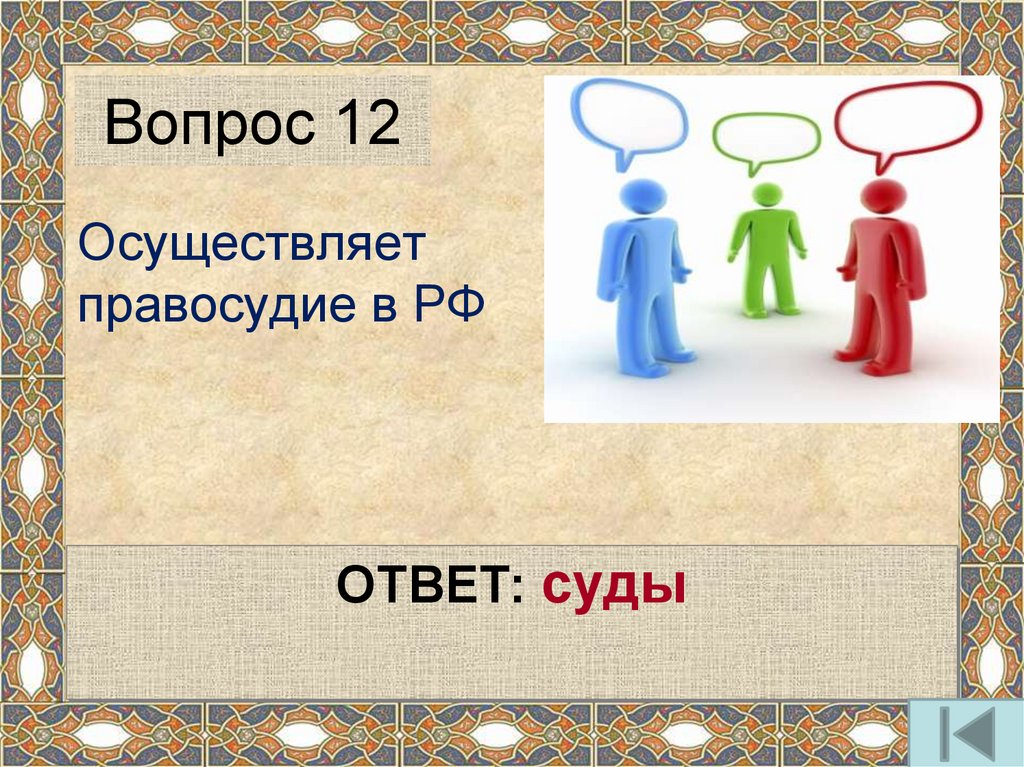 Вопрос 12

Осуществляет правосудие в РФ

ОТВЕТ: суды